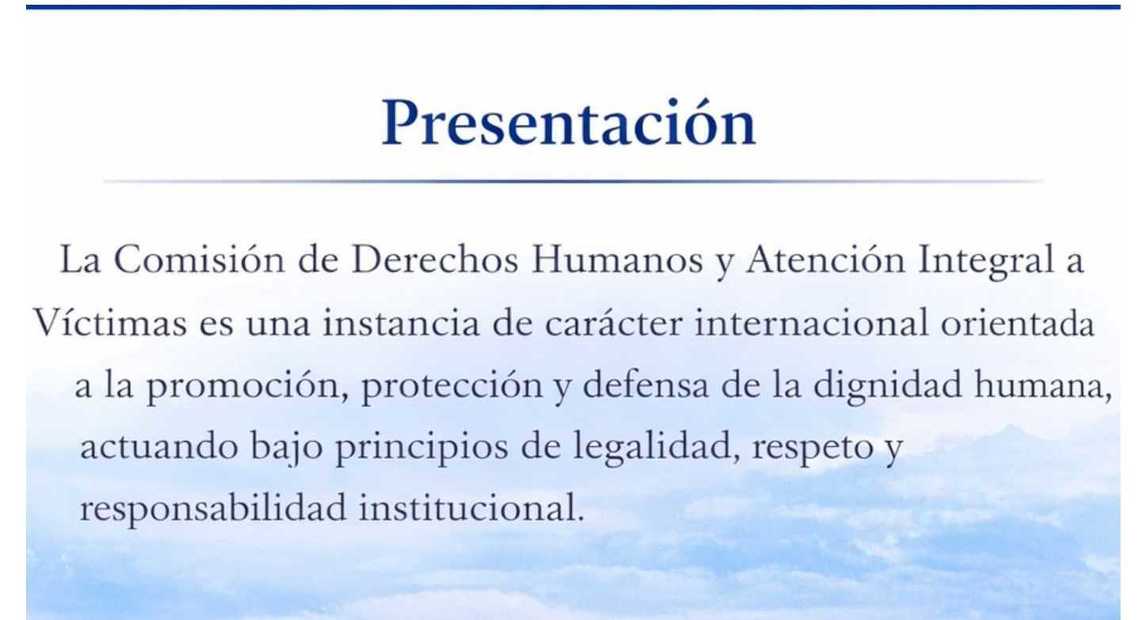 Presentación

La Comisión de Derechos Humanos y Atención Integral a Víctimas es una instancia de carácter internacional orientada a la promoción, protección y defensa de la dignidad humana, actuando bajo principios de legalidad, respeto y responsabilidad institucional.